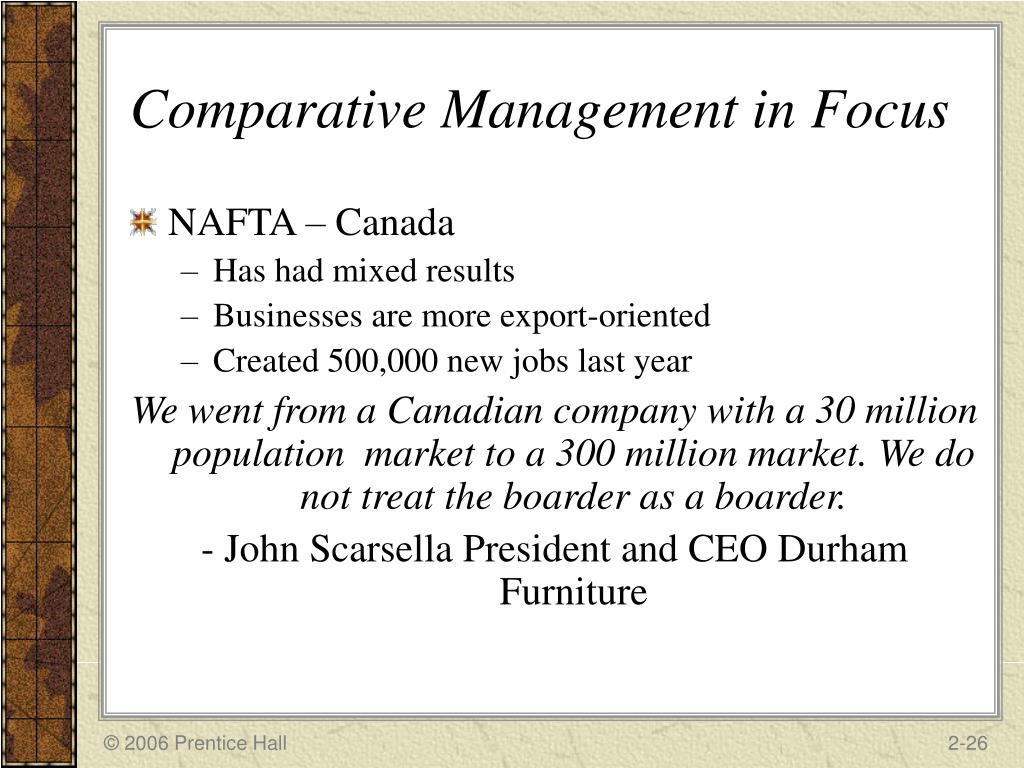 Comparative Management in Focus

NAFTA – Canada
– Has had mixed results
– Businesses are more export-oriented
– Created 500,000 new jobs last year

We went from a Canadian company with a 30 million population market to a 300 million market. We do not treat the boarder as a boarder.

- John Scarsella President and CEO Durham Furniture

© 2006 Prentice Hall

2-26